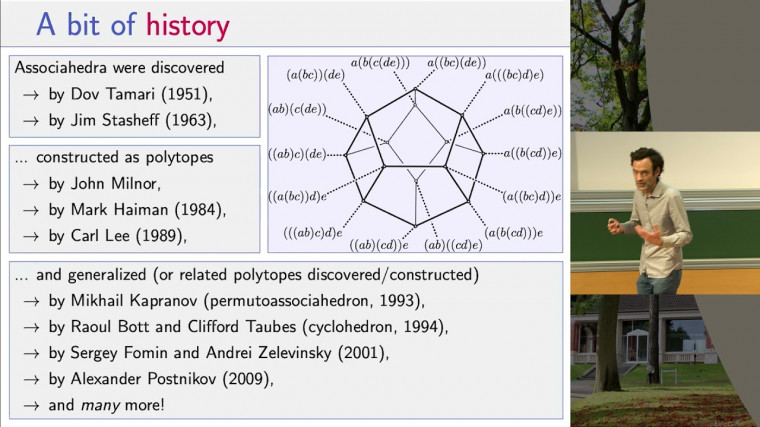 A bit of history

Associahedra were discovered
→ by Dov Tamari (1951),
→ by Jim Stasheff (1963),

... constructed as polytopes
→ by John Milnor,
→ by Mark Haiman (1984),
→ by Carl Lee (1989),

$a(b(c(de)))$ $a((bc)(de))$ $(a(bc))(de)$ $a(((bc)d)e)$ $(ab)(c(de))$ $a(b((cd)e))$ $((ab)c)(de)$ $a((b(cd))e)$ $((a(bc))d)e$ $(a((bc)d))e$ $(((ab)c)d)e$ $(a(b(cd)))e$ $((ab)(cd))e$ $(ab)((cd)e)$

... and generalized (or related polytopes discovered/constructed)
→ by Mikhail Kapranov (permutoassociahedron, 1993),
→ by Raoul Bott and Clifford Taubes (cyclohedron, 1994),
→ by Sergey Fomin and Andrei Zelevinsky (2001),
→ by Alexander Postnikov (2009),
→ and many more!